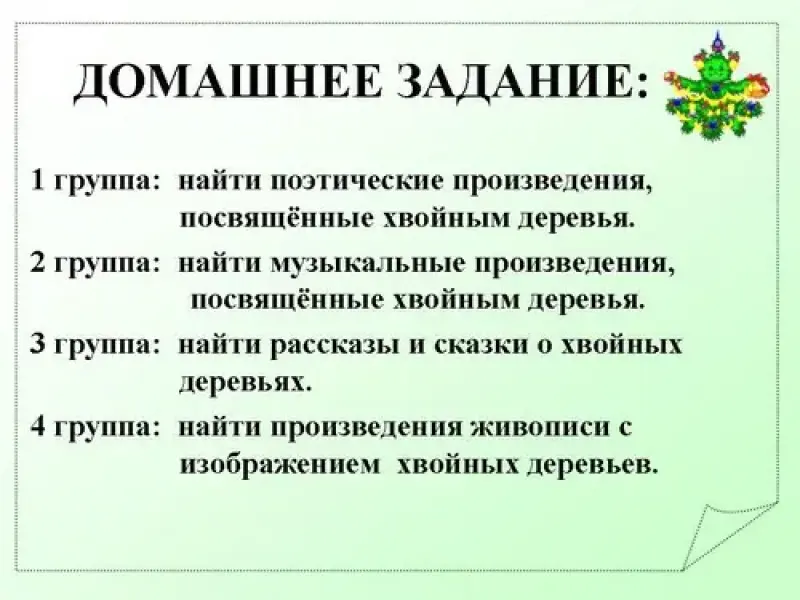 ДОМАШНЕЕ ЗАДАНИЕ:

1 группа: найти поэтические произведения, посвящённые хвойным деревья.

2 группа: найти музыкальные произведения, посвящённые хвойным деревья.

3 группа: найти рассказы и сказки о хвойных деревьях.

4 группа: найти произведения живописи с изображением хвойных деревьев.